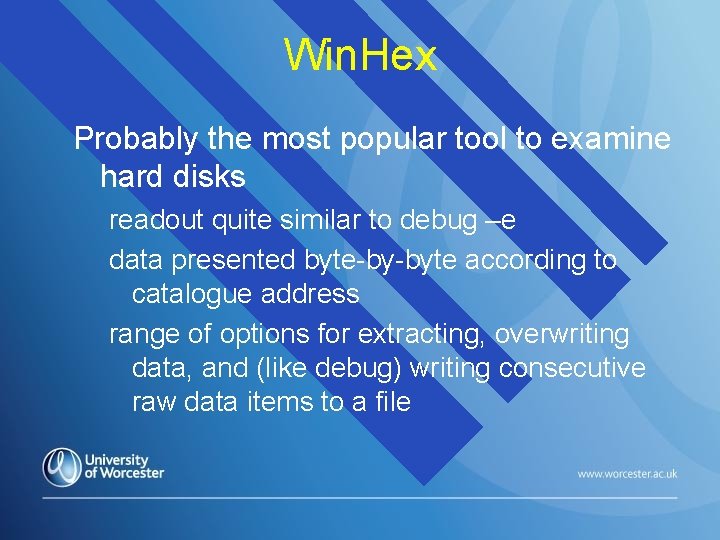 WinHex

Probably the most popular tool to examine hard disks

readout quite similar to debug –e

data presented byte-by-byte according to catalogue address

range of options for extracting, overwriting data, and (like debug) writing consecutive raw data items to a file

University of Worcester

www.worcester.ac.uk